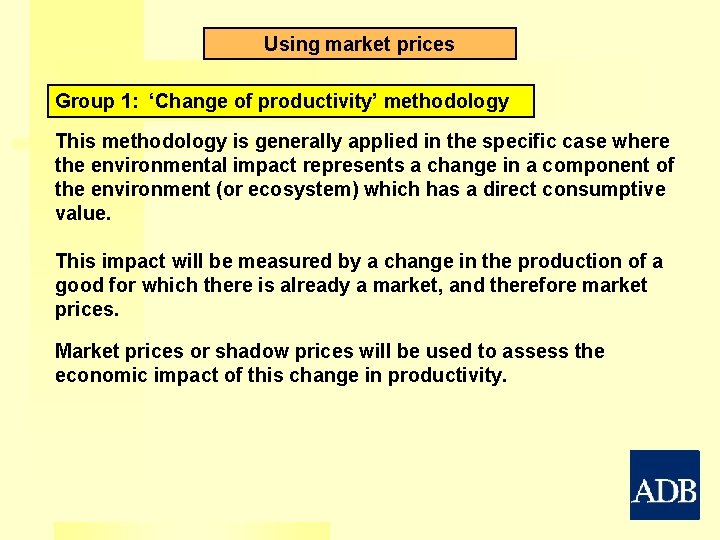 Using market prices

Group 1: ‘Change of productivity’ methodology

This methodology is generally applied in the specific case where the environmental impact represents a change in a component of the environment (or ecosystem) which has a direct consumptive value.

This impact will be measured by a change in the production of a good for which there is already a market, and therefore market prices.

Market prices or shadow prices will be used to assess the economic impact of this change in productivity.

ADB